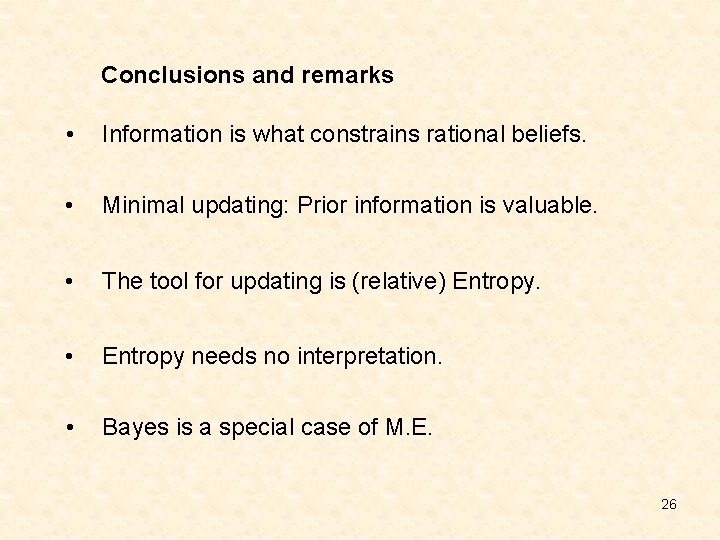 Conclusions and remarks

• Information is what constrains rational beliefs.

• Minimal updating: Prior information is valuable.

• The tool for updating is (relative) Entropy.

• Entropy needs no interpretation.

• Bayes is a special case of M.E.

26